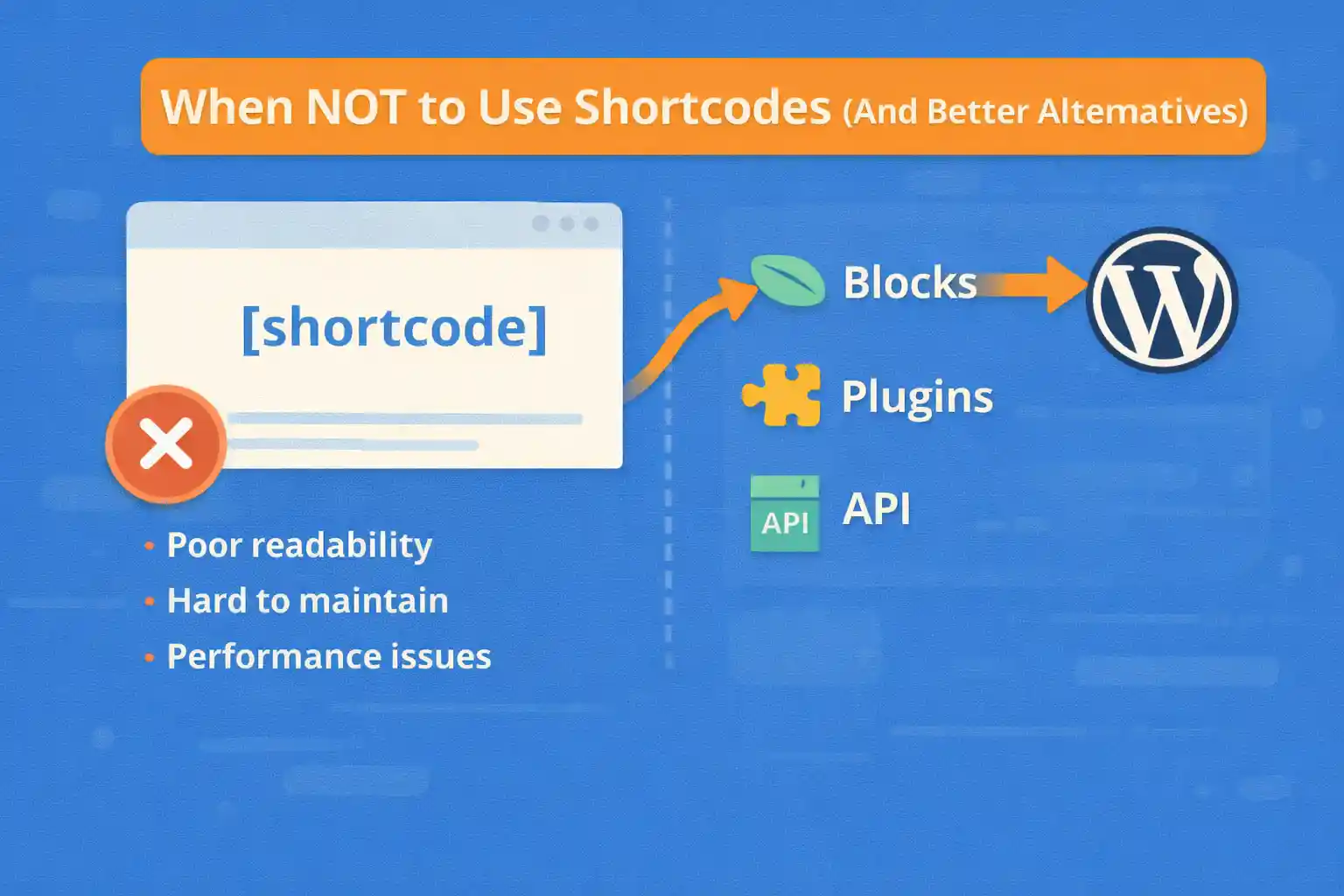 When NOT to Use Shortcodes (And Better Altematives)

[shortcode]

• Poor readability
• Hard to maintain
• Performance issues

Blocks

Plugins

API

API